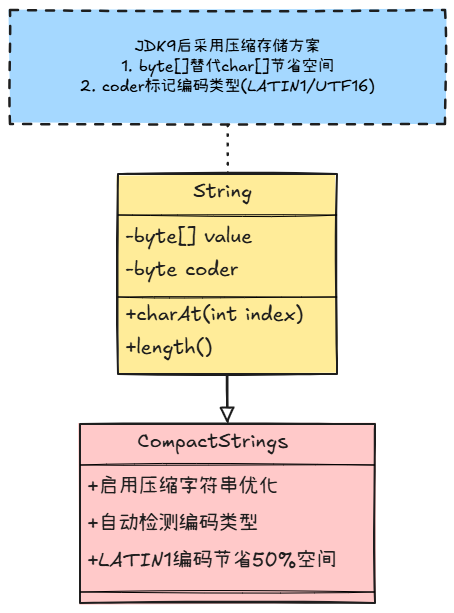 JDK9后采用压缩存储方案
1. byte[]替代char[]节省空间
2. coder标记编码类型(LATIN1/UTF16)

String

-byte[] value
-byte coder

+charAt(int index)
+length()

CompactStrings

+启用压缩字符串优化
+自动检测编码类型
+LATIN1编码节省50%空间